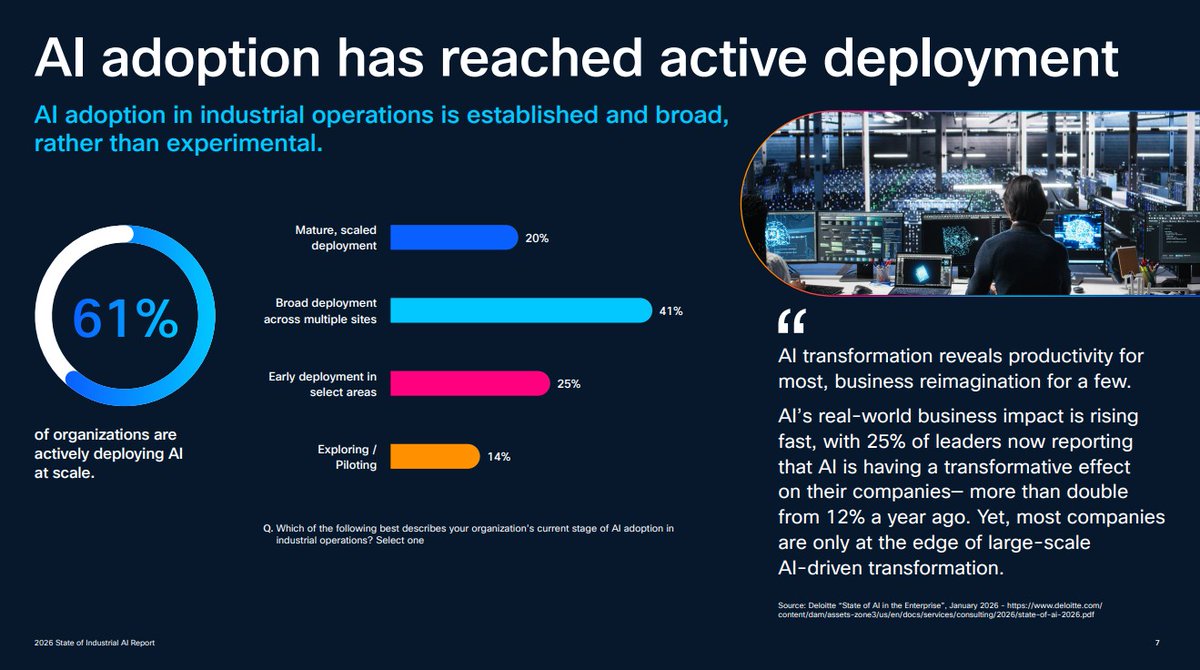 AI adoption has reached active deployment

AI adoption in industrial operations is established and broad, rather than experimental.

61%

of organizations are actively deploying AI at scale.

Mature, scaled deployment 20%

Broad deployment across multiple sites 41%

Early deployment in select areas 25%

Exploring / Piloting 14%

Q. Which of the following best describes your organization's current stage of AI adoption in industrial operations? Select one

“

AI transformation reveals productivity for most, business reimagination for a few.

AI's real-world business impact is rising fast, with 25% of leaders now reporting that AI is having a transformative effect on their companies– more than double from 12% a year ago. Yet, most companies are only at the edge of large-scale AI-driven transformation.

Source: Deloitte "State of AI in the Enterprise", January 2026 - https://www.deloitte.com/content/dam/assets-zone3/us/en/docs/services/consulting/2026/state-of-ai-2026.pdf

2026 State of Industrial AI Report

7